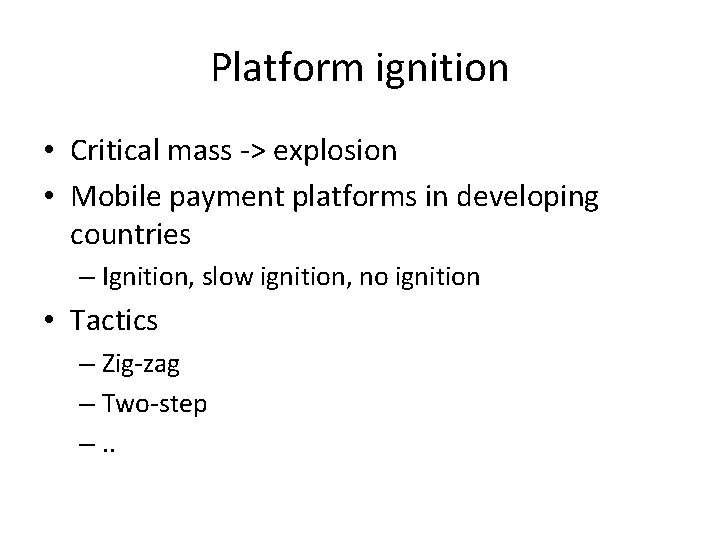 Platform ignition

• Critical mass -> explosion
• Mobile payment platforms in developing countries
  – Ignition, slow ignition, no ignition
• Tactics
  – Zig-zag
  – Two-step
  – ..